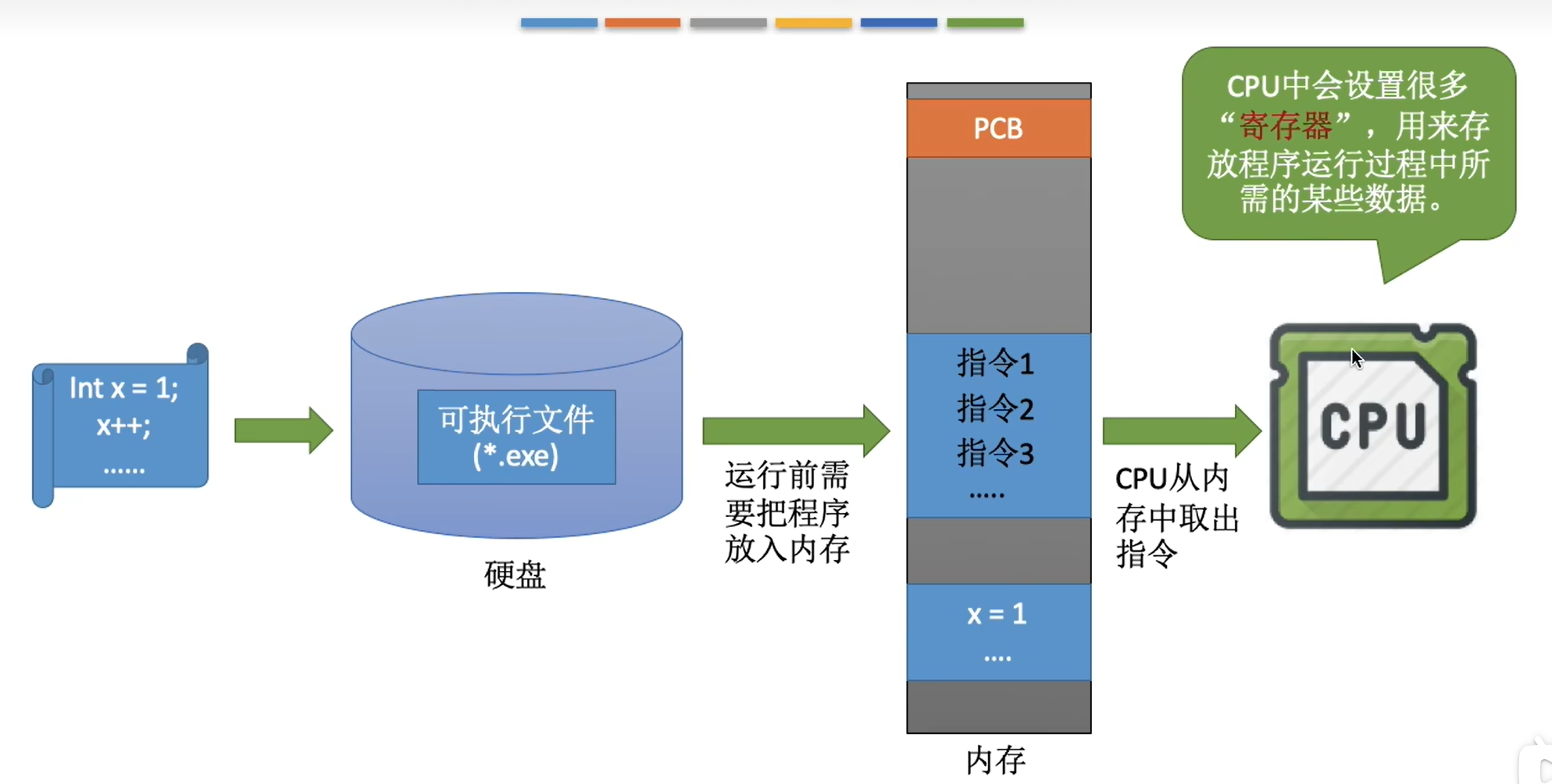 Int x = 1;
x++;
......

可执行文件
(*.exe)

硬盘

运行前需要把程序放入内存

PCB

指令1
指令2
指令3
.....

x = 1
....

内存

CPU从内存中取出指令

CPU中会设置很多“寄存器”，用来存放程序运行过程中所需的某些数据。

CPU